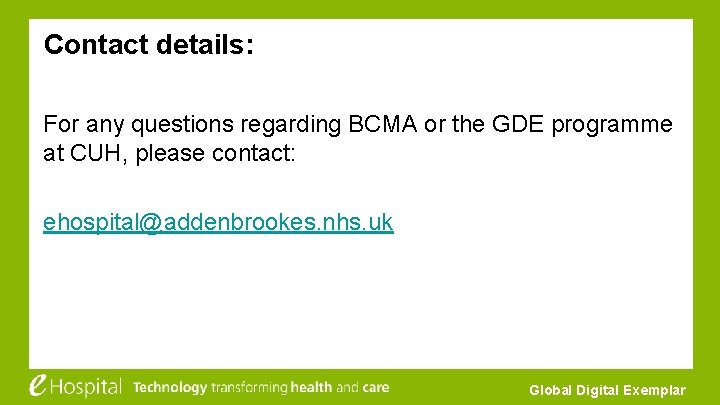 Contact details:

For any questions regarding BCMA or the GDE programme at CUH, please contact:

ehospital@addenbrookes.nhs.uk

eHospital Technology transforming health and care

Global Digital Exemplar